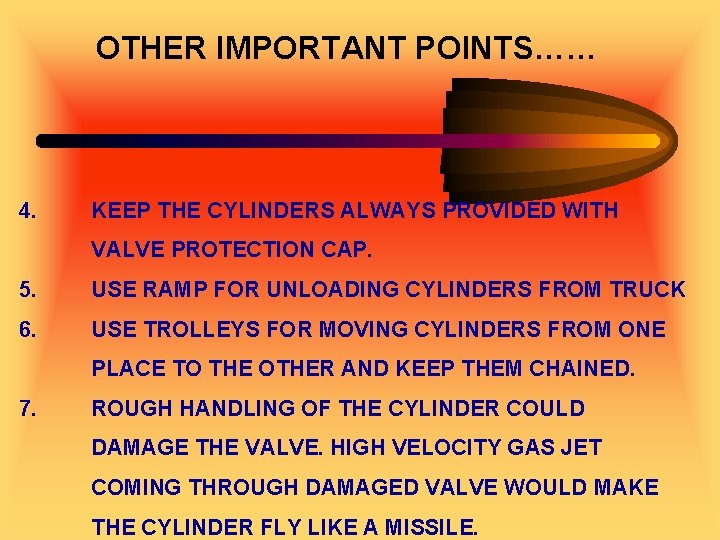 OTHER IMPORTANT POINTS……

4. KEEP THE CYLINDERS ALWAYS PROVIDED WITH VALVE PROTECTION CAP.

5. USE RAMP FOR UNLOADING CYLINDERS FROM TRUCK

6. USE TROLLEYS FOR MOVING CYLINDERS FROM ONE PLACE TO THE OTHER AND KEEP THEM CHAINED.

7. ROUGH HANDLING OF THE CYLINDER COULD DAMAGE THE VALVE. HIGH VELOCITY GAS JET COMING THROUGH DAMAGED VALVE WOULD MAKE THE CYLINDER FLY LIKE A MISSILE.